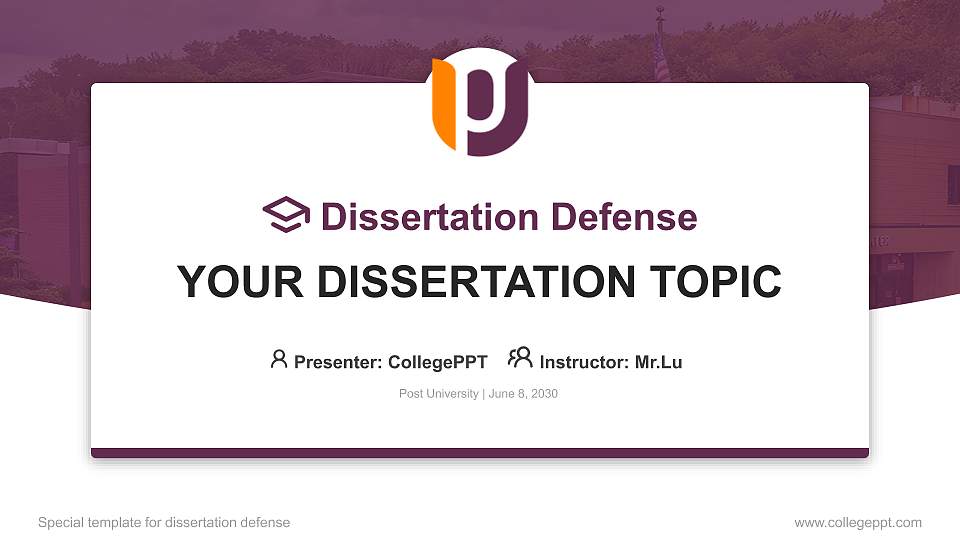 Dissertation Defense

YOUR DISSERTATION TOPIC

Presenter: CollegePPT Instructor: Mr.Lu

Post University | June 6, 2030

Special template for dissertation defense

www.collegeppt.com